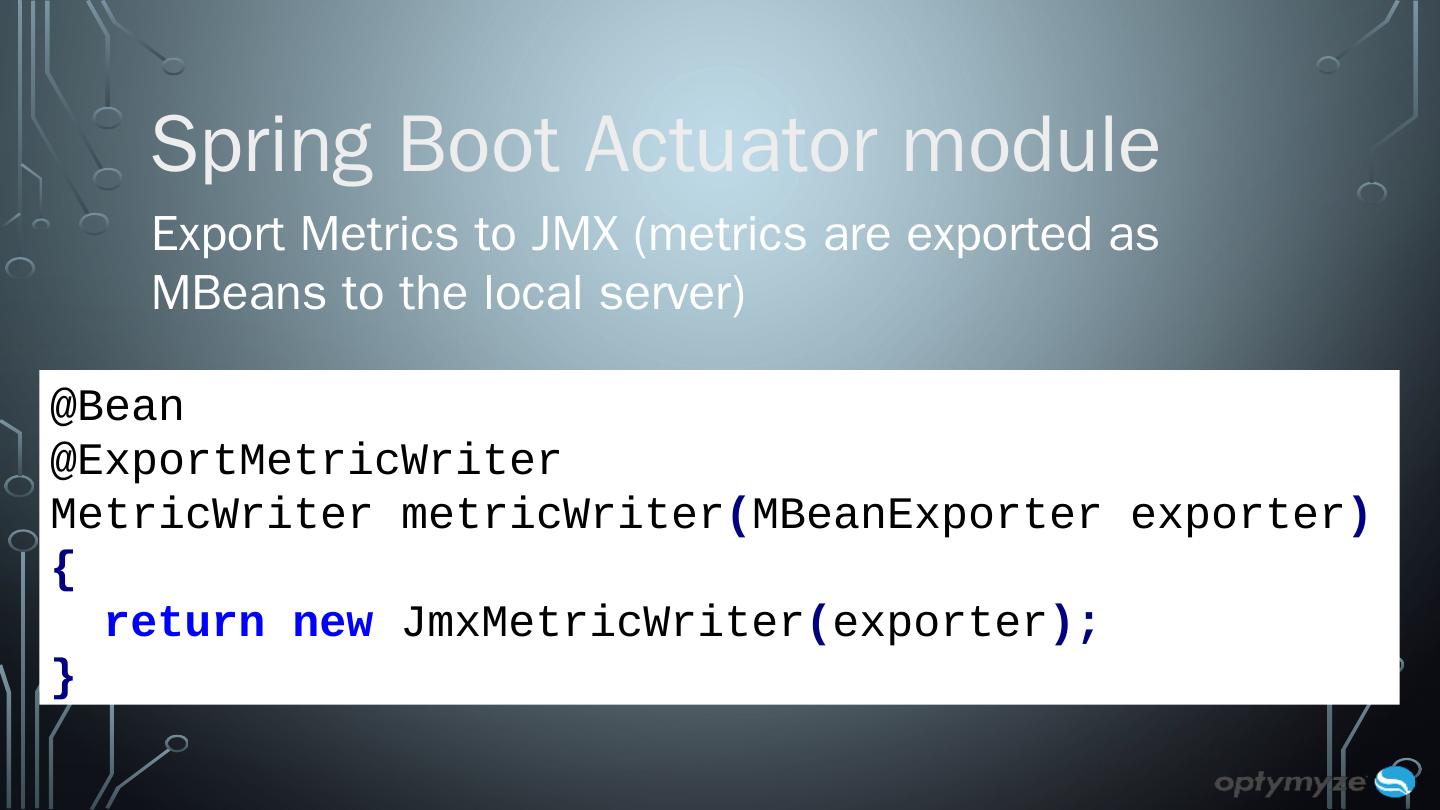 Spring Boot Actuator module

Export Metrics to JMX (metrics are exported as MBeans to the local server)

@Bean
@ExportMetricWriter
MetricWriter metricWriter(MBeanExporter exporter)
{
  return new JmxMetricWriter(exporter);
}

optymyze